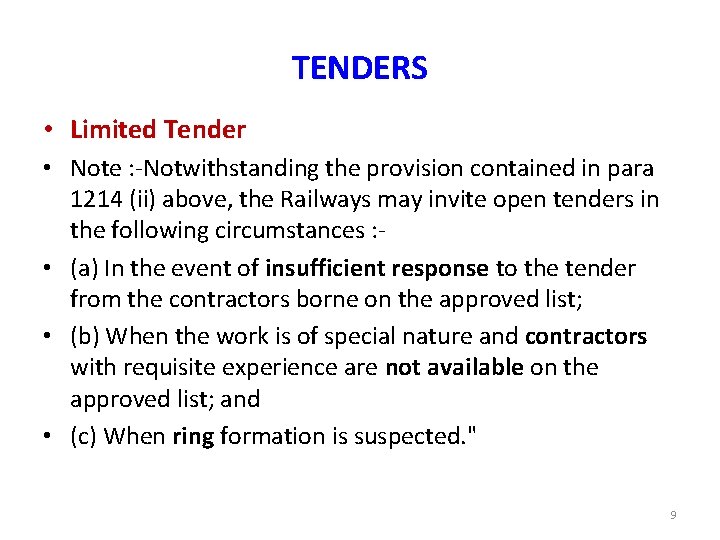 TENDERS

• Limited Tender

• Note :-Notwithstanding the provision contained in para 1214 (ii) above, the Railways may invite open tenders in the following circumstances :-

• (a) In the event of insufficient response to the tender from the contractors borne on the approved list;

• (b) When the work is of special nature and contractors with requisite experience are not available on the approved list; and

• (c) When ring formation is suspected."

9